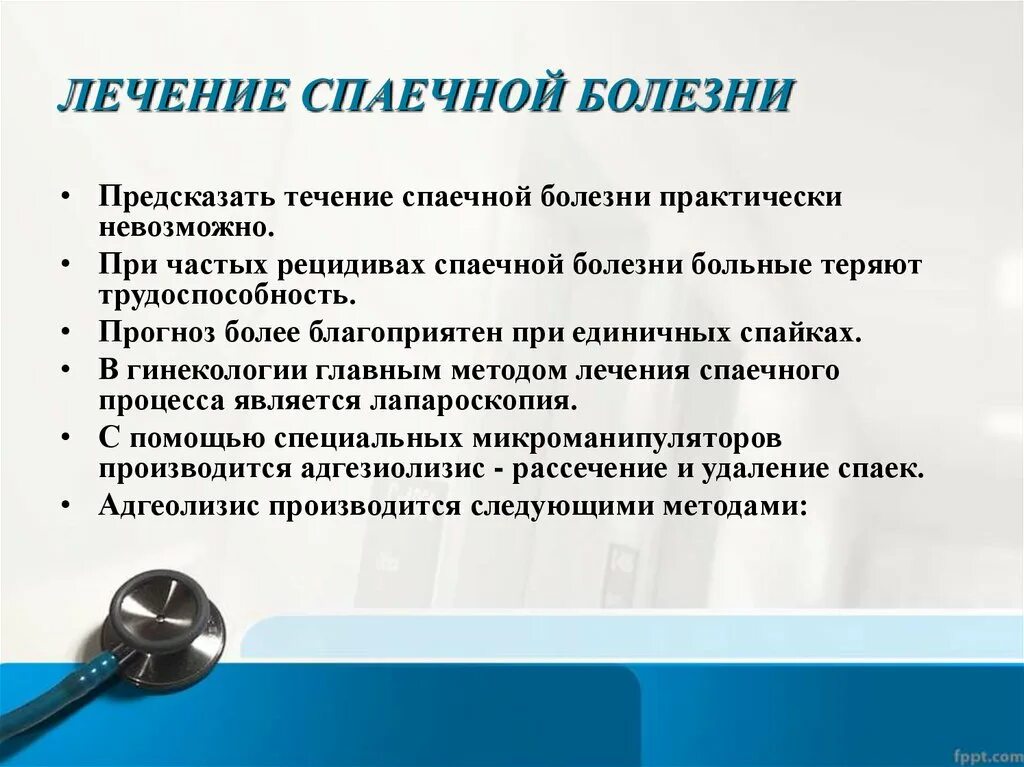 ЛЕЧЕНИЕ СПАЕЧНОЙ БОЛЕЗНИ

• Предсказать течение спаечной болезни практически невозможно.
• При частых рецидивах спаечной болезни больные теряют трудоспособность.
• Прогноз более благоприятен при единичных спайках.
• В гинекологии главным методом лечения спаечного процесса является лапароскопия.
• С помощью специальных микроманипуляторов производится адгезиолизис - рассечение и удаление спаек.
• Адгеолизис производится следующими методами:

fppt.com